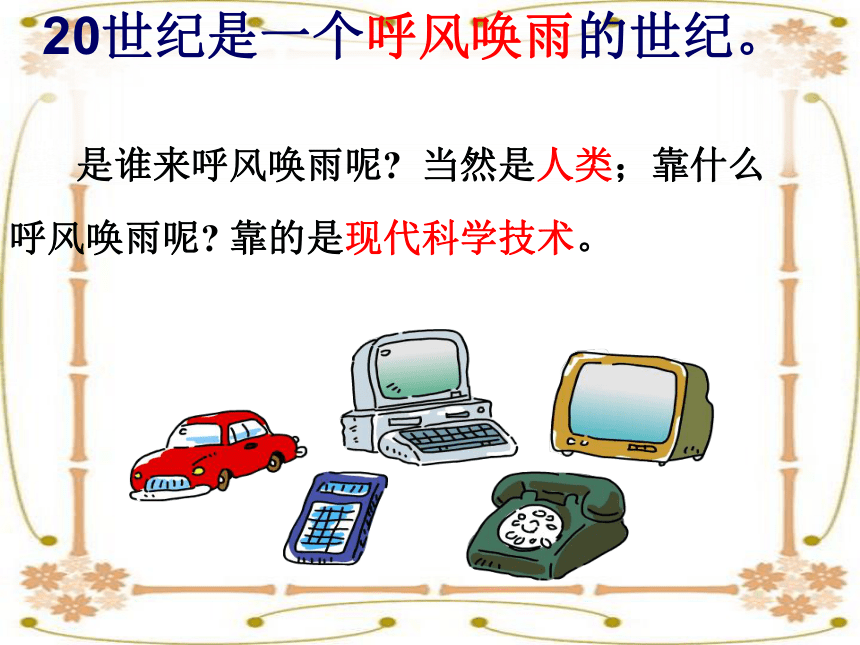 20世纪是一个呼风唤雨的世纪。

是谁来呼风唤雨呢？当然是人类；靠什么呼风唤雨呢？靠的是现代科学技术。